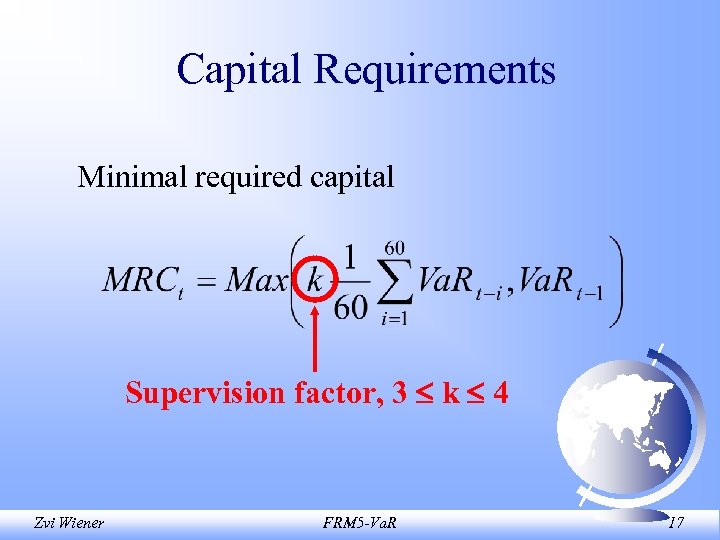 Capital Requirements

Minimal required capital

$MRC_t = Max\left(k\frac{1}{60}\sum_{i=1}^{60} VaR_{t-i}, VaR_{t-1}\right)$

Supervision factor, $3 \leq k \leq 4$

Zvi Wiener

FRM5-VaR

17